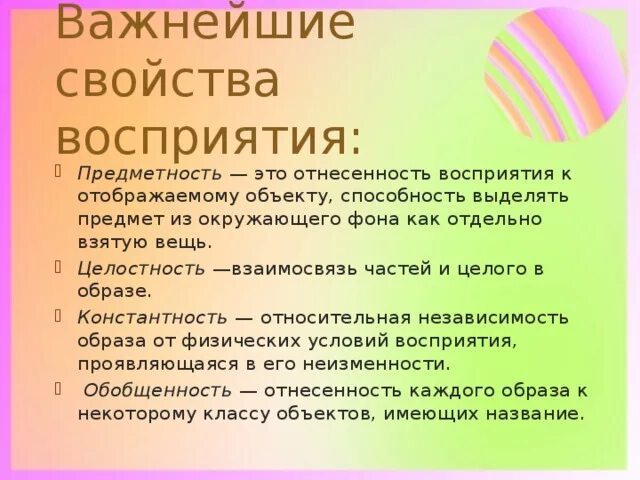 Важнейшие свойства восприятия:

Предметность — это отнесенность восприятия к отображаемому объекту, способность выделять предмет из окружающего фона как отдельно взятую вещь.

Целостность —взаимосвязь частей и целого в образе.

Константность — относительная независимость образа от физических условий восприятия, проявляющаяся в его неизменности.

Обобщенность — отнесенность каждого образа к некоторому классу объектов, имеющих название.